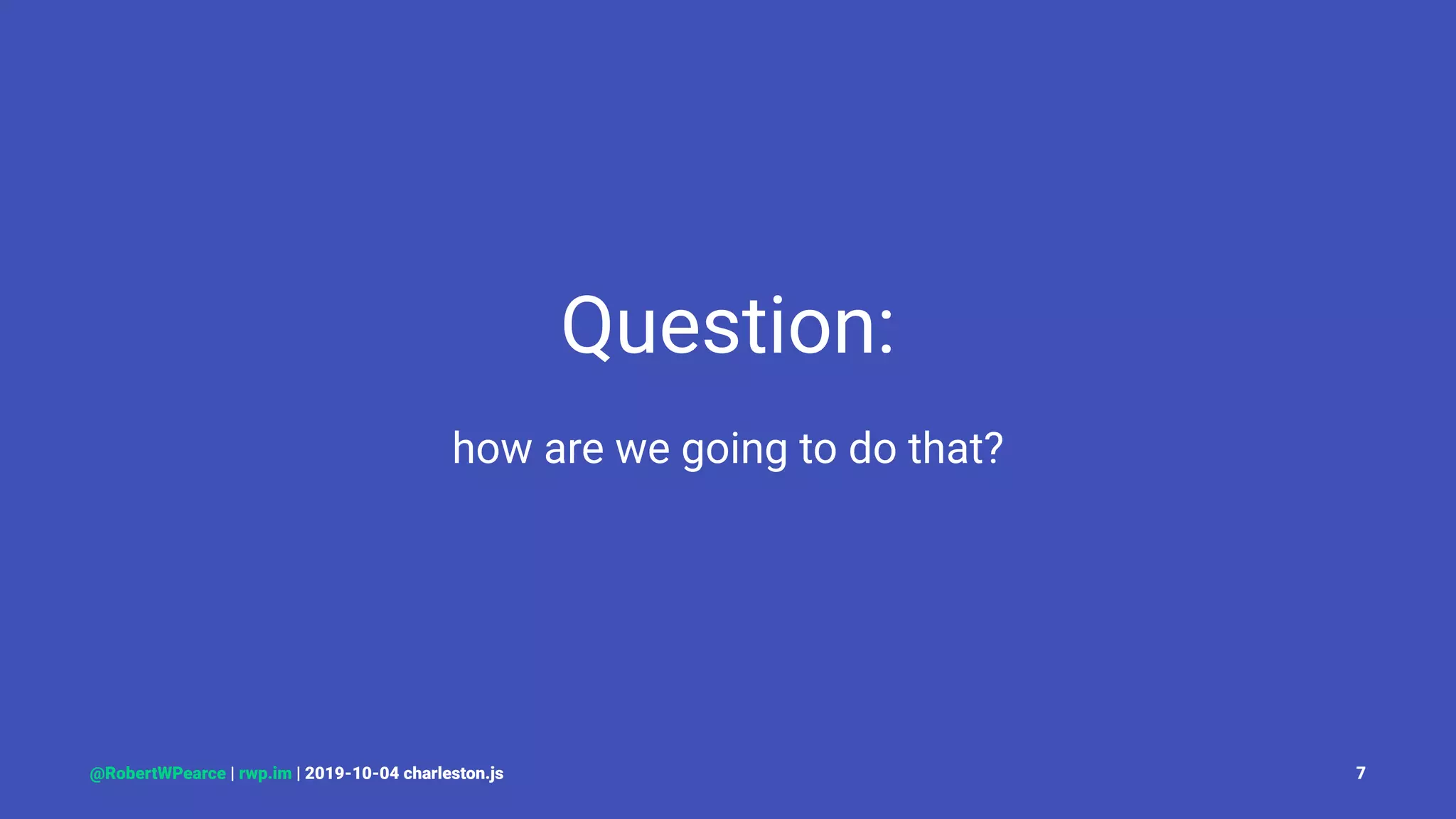 Question:

how are we going to do that?

@RobertWPearce | rwp.im | 2019-10-04 charleston.js

7